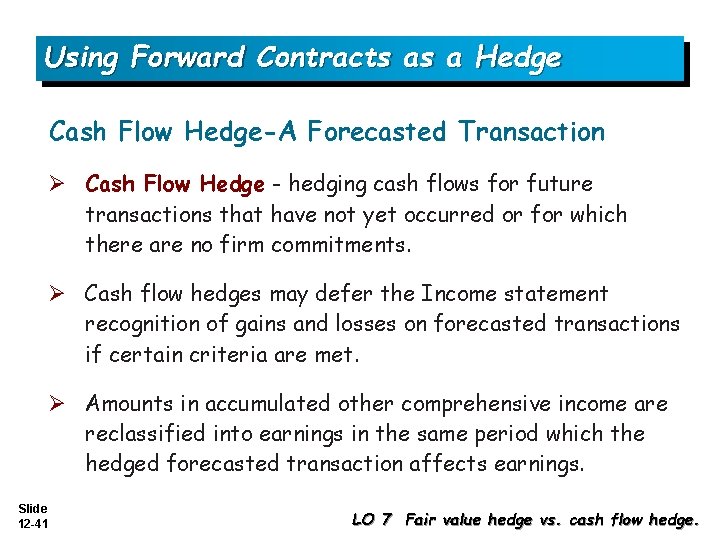 Using Forward Contracts as a Hedge

Cash Flow Hedge-A Forecasted Transaction

➢ Cash Flow Hedge - hedging cash flows for future transactions that have not yet occurred or for which there are no firm commitments.

➢ Cash flow hedges may defer the Income statement recognition of gains and losses on forecasted transactions if certain criteria are met.

➢ Amounts in accumulated other comprehensive income are reclassified into earnings in the same period which the hedged forecasted transaction affects earnings.

Slide 12-41

LO 7 Fair value hedge vs. cash flow hedge.